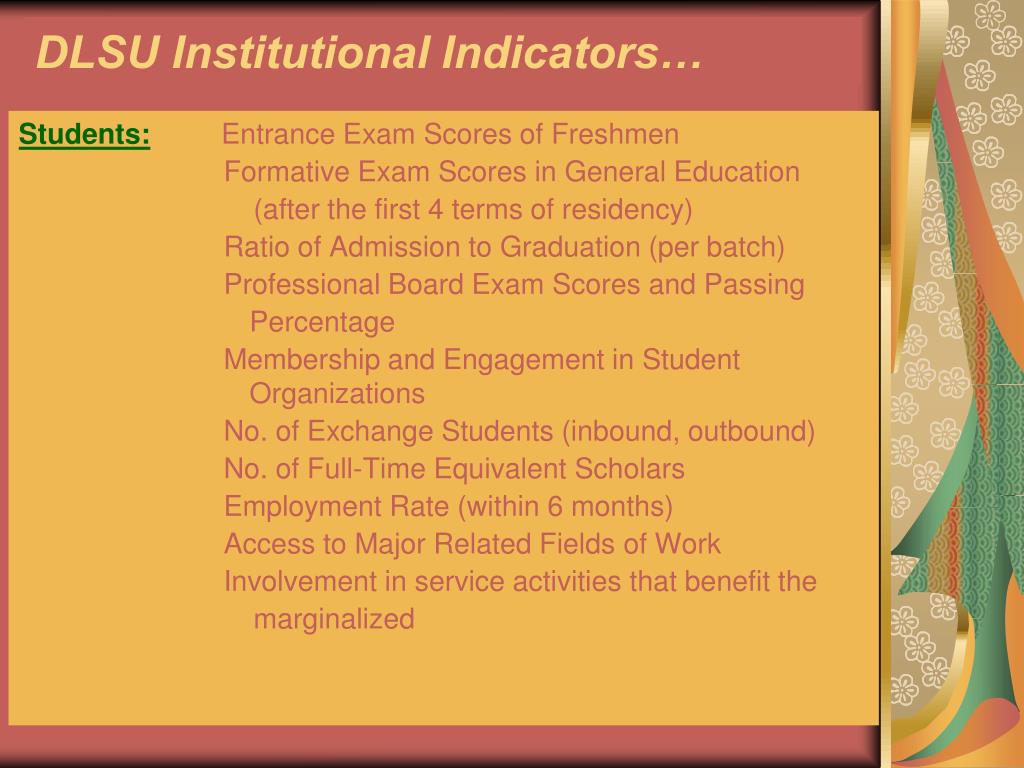 DLSU Institutional Indicators…

Students: Entrance Exam Scores of Freshmen
Formative Exam Scores in General Education (after the first 4 terms of residency)
Ratio of Admission to Graduation (per batch)
Professional Board Exam Scores and Passing Percentage
Membership and Engagement in Student Organizations
No. of Exchange Students (inbound, outbound)
No. of Full-Time Equivalent Scholars
Employment Rate (within 6 months)
Access to Major Related Fields of Work
Involvement in service activities that benefit the marginalized